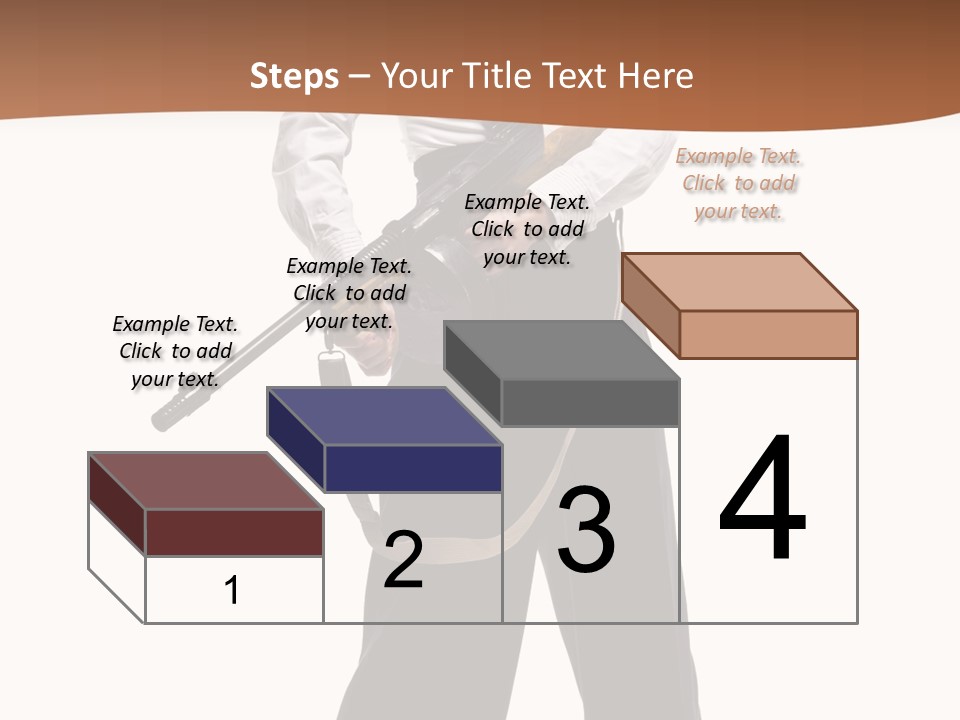 Steps – Your Title Text Here

Example Text. Click to add your text.

Example Text. Click to add your text.

Example Text. Click to add your text.

Example Text. Click to add your text.

1

2

3

4